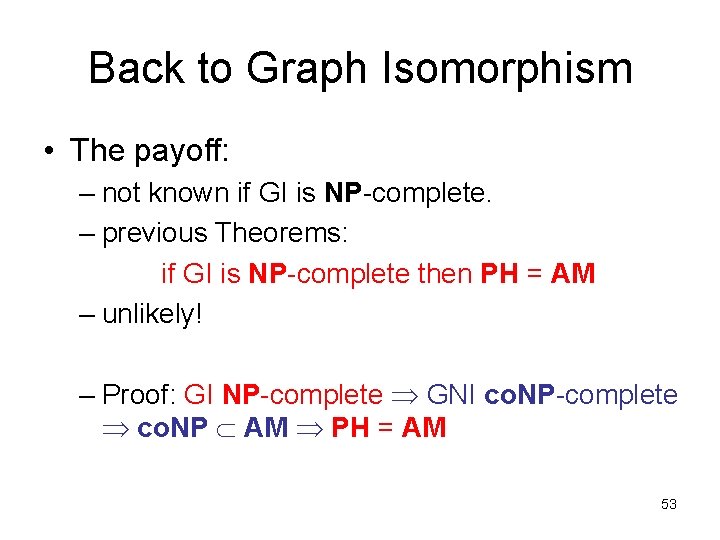 Back to Graph Isomorphism

• The payoff:
– not known if GI is NP-complete.
– previous Theorems:
if GI is NP-complete then PH = AM
– unlikely!

– Proof: GI NP-complete $\Rightarrow$ GNI coNP-complete $\Rightarrow$ coNP $\subset$ AM $\Rightarrow$ PH = AM

53